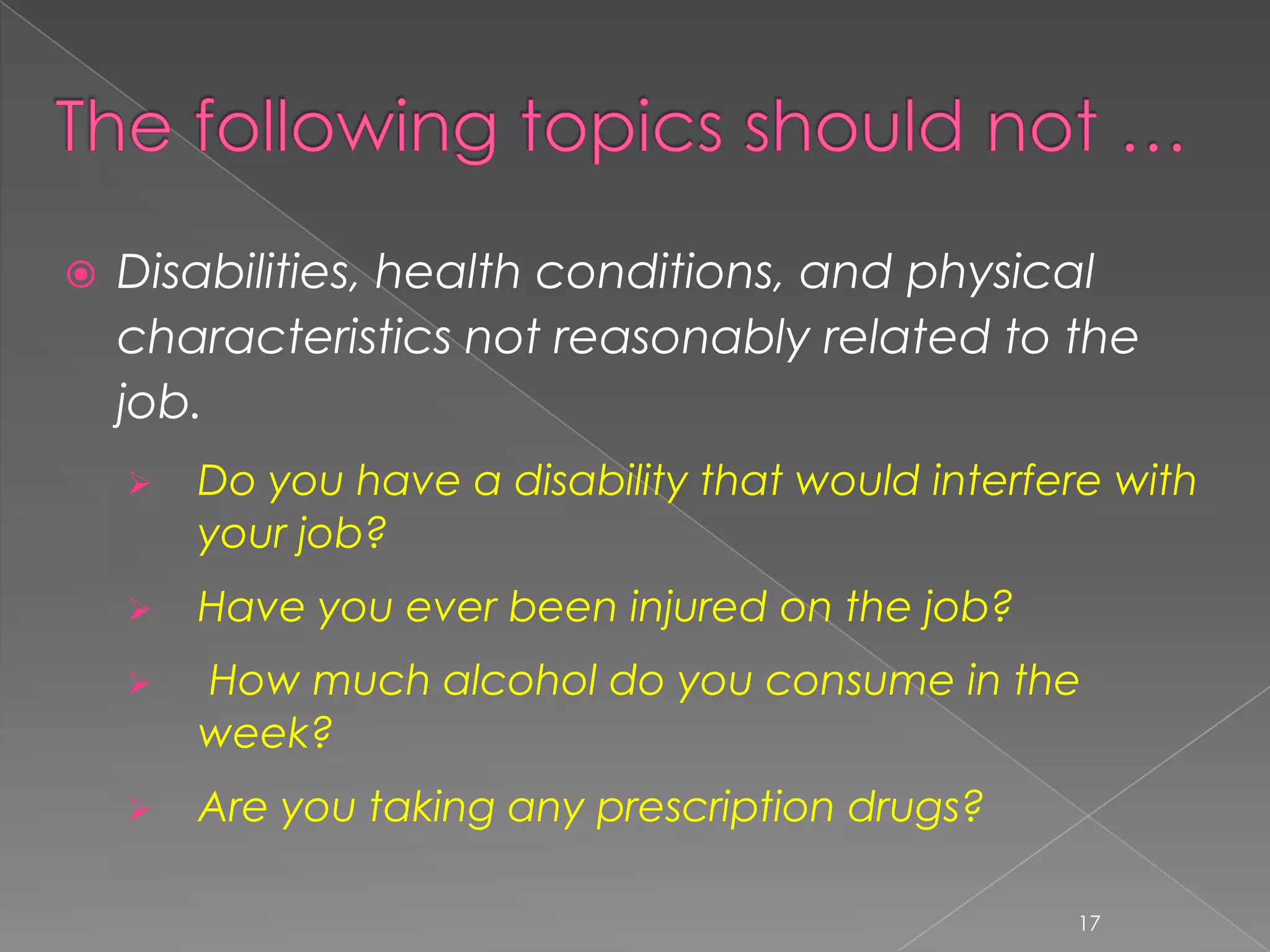 The following topics should not …

Disabilities, health conditions, and physical characteristics not reasonably related to the job.

Do you have a disability that would interfere with your job?

Have you ever been injured on the job?

How much alcohol do you consume in the week?

Are you taking any prescription drugs?

17